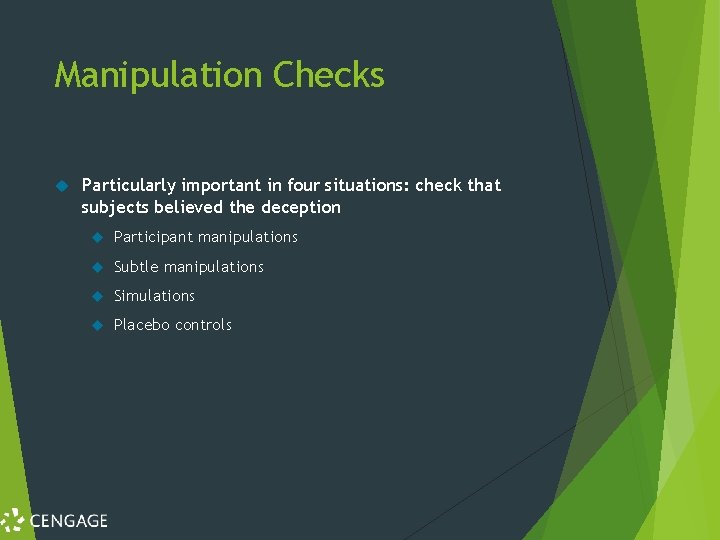 Manipulation Checks

Particularly important in four situations: check that subjects believed the deception

Participant manipulations

Subtle manipulations

Simulations

Placebo controls

CENGAGE